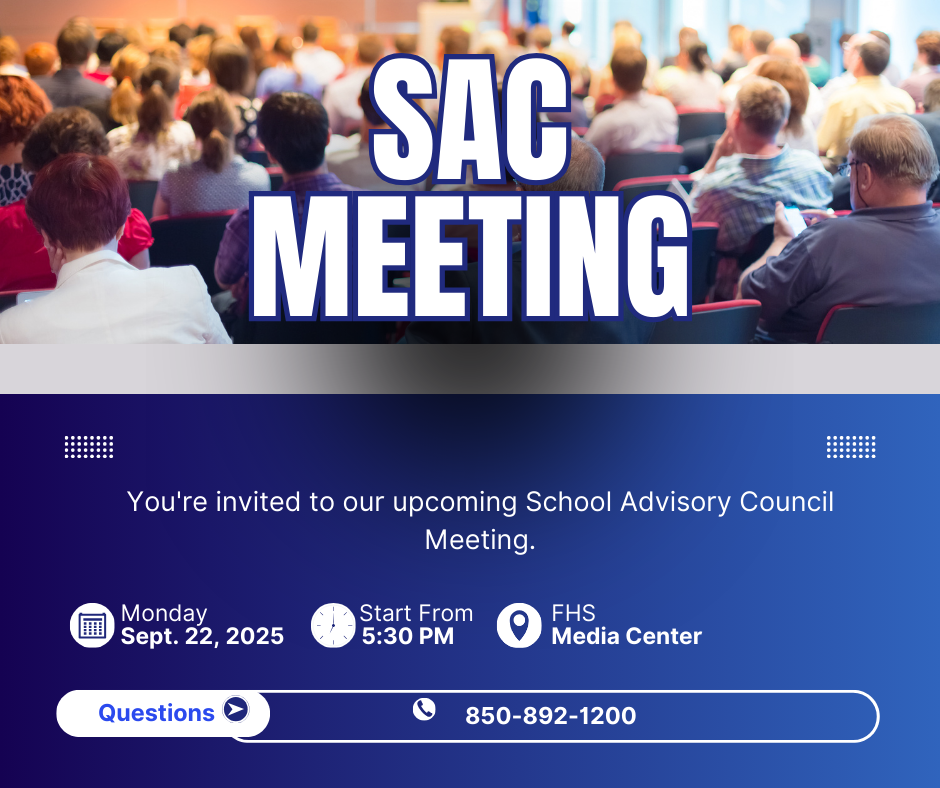 SAC MEETING

You're invited to our upcoming School Advisory Council Meeting.

Monday
Sept. 22, 2025

Start From
5:30 PM

FHS
Media Center

Questions

850-892-1200